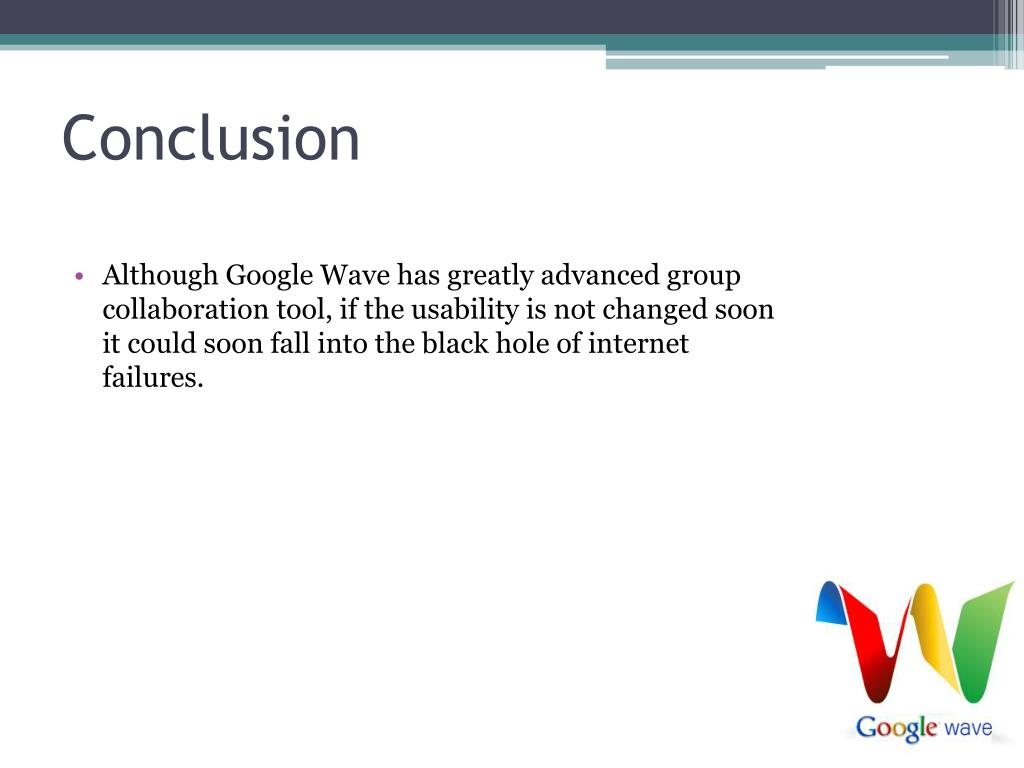 Conclusion

• Although Google Wave has greatly advanced group collaboration tool, if the usability is not changed soon it could soon fall into the black hole of internet failures.

Google wave